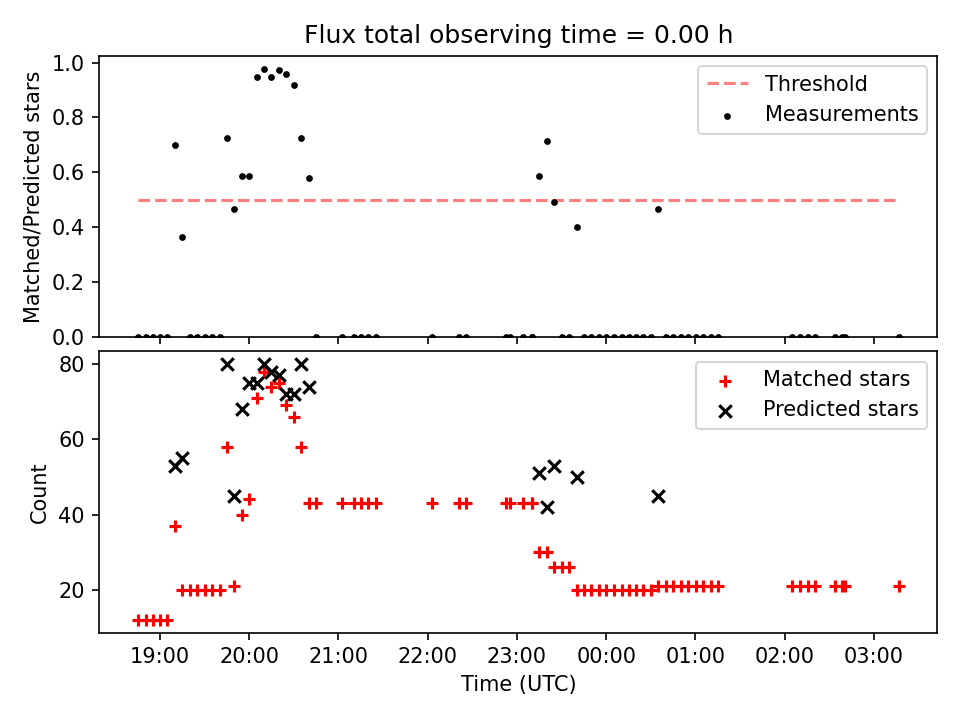 Flux total observing time = 0.00 h

Matched/Predicted stars
1.0
0.8
0.6
0.4
0.2
0.0

Threshold
Measurements

Count
80
60
40
20

Matched stars
Predicted stars

19:00
20:00
21:00
22:00
23:00
00:00
01:00
02:00
03:00
Time (UTC)